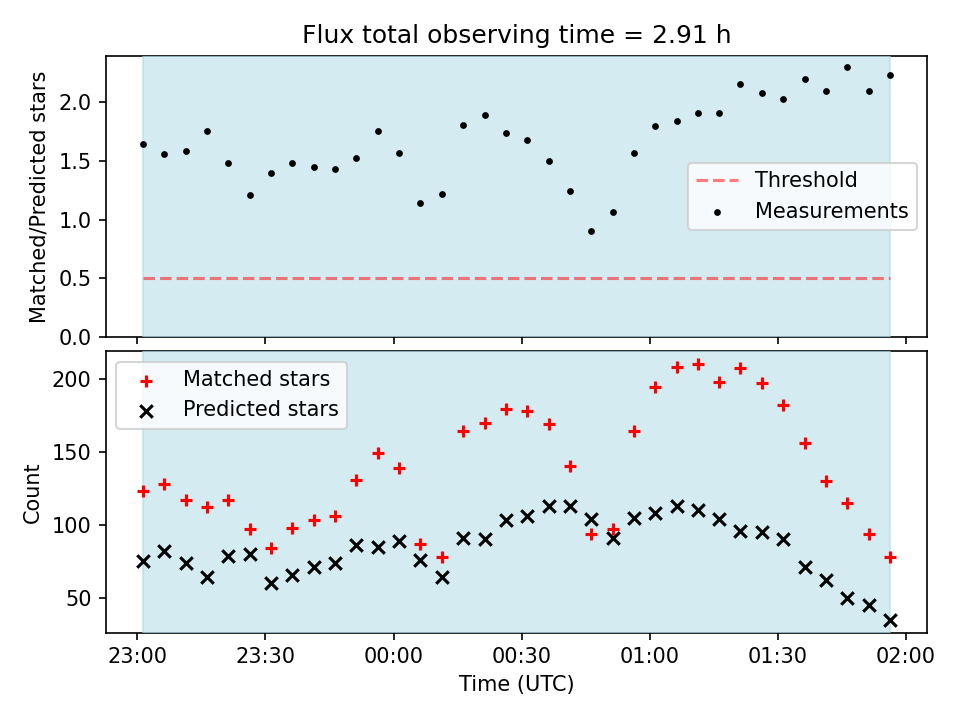 Flux total observing time = 2.91 h

Matched/Predicted stars

2.0
1.5
1.0
0.5
0.0

Threshold
Measurements

Matched stars
Predicted stars

Count

200
150
100
50

23:00
23:30
00:00
00:30
01:00
01:30
02:00

Time (UTC)